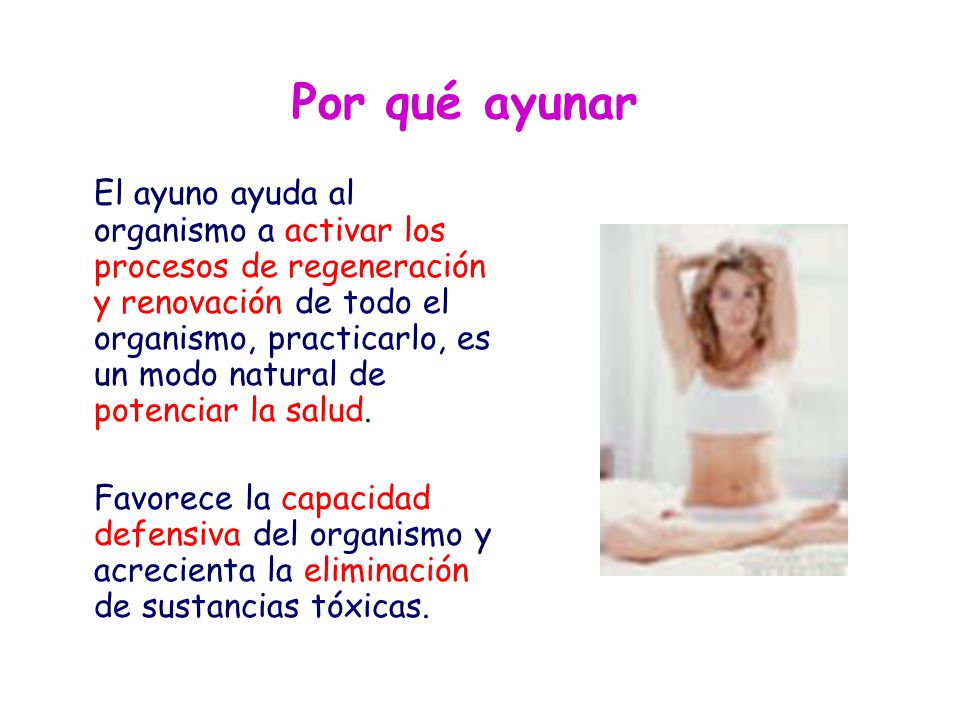 Por qué ayunar

El ayuno ayuda al organismo a activar los procesos de regeneración y renovación de todo el organismo, practicarlo, es un modo natural de potenciar la salud.

Favorece la capacidad defensiva del organismo y acrecienta la eliminación de sustancias tóxicas.